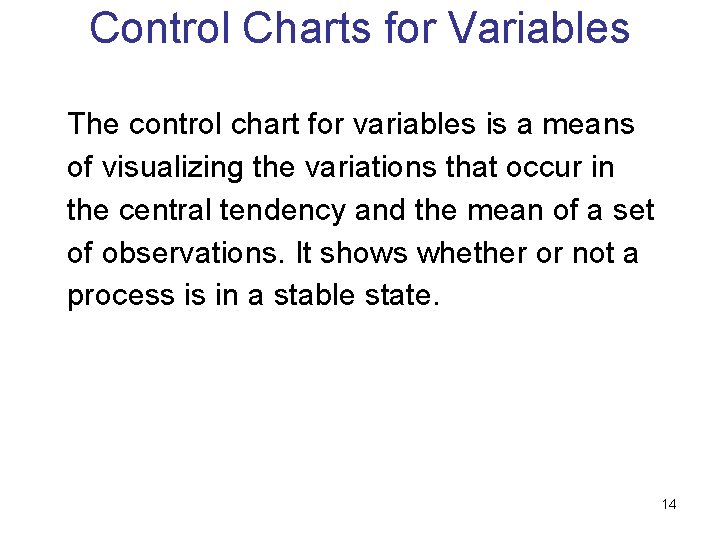 Control Charts for Variables

The control chart for variables is a means of visualizing the variations that occur in the central tendency and the mean of a set of observations. It shows whether or not a process is in a stable state.

14